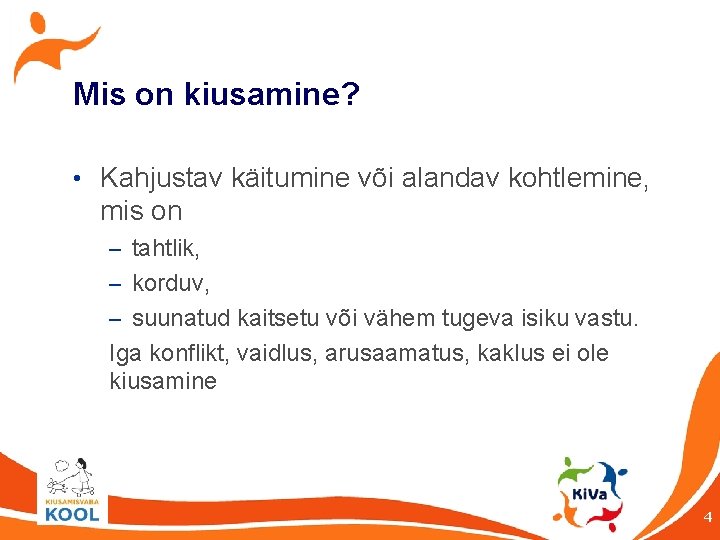 Mis on kiusamine?

• Kahjustav käitumine või alandav kohtlemine, mis on

– tahtlik,

– korduv,

– suunatud kaitsetu või vähem tugeva isiku vastu.

Iga konflikt, vaidlus, arusaamatus, kaklus ei ole kiusamine

KIUSAMISVABA KOOL

KiVa

4